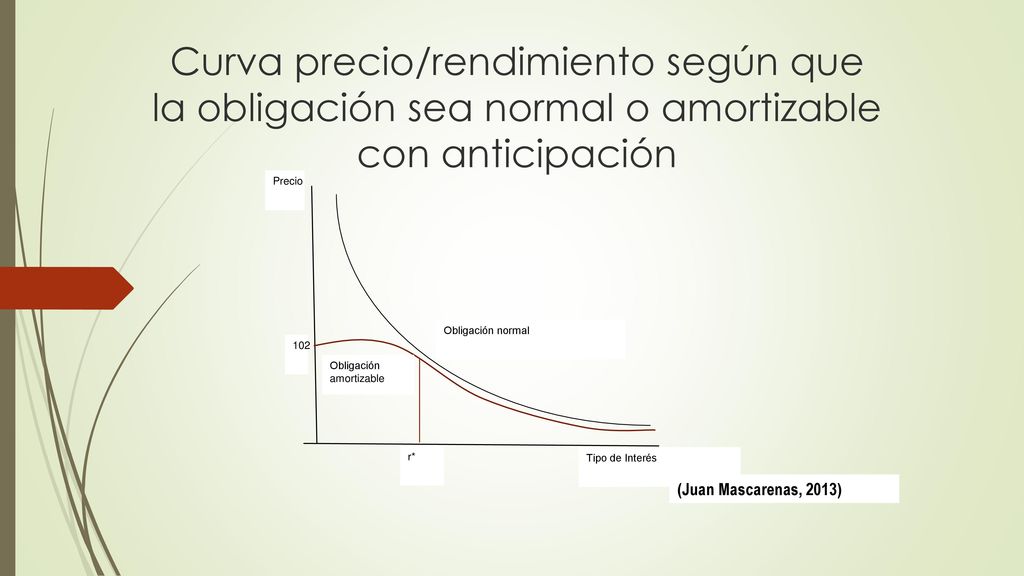 Curva precio/rendimiento según que la obligación sea normal o amortizable con anticipación

Precio

Obligación normal

102

Obligación amortizable

r*

Tipo de Interés

(Juan Mascarenas, 2013)